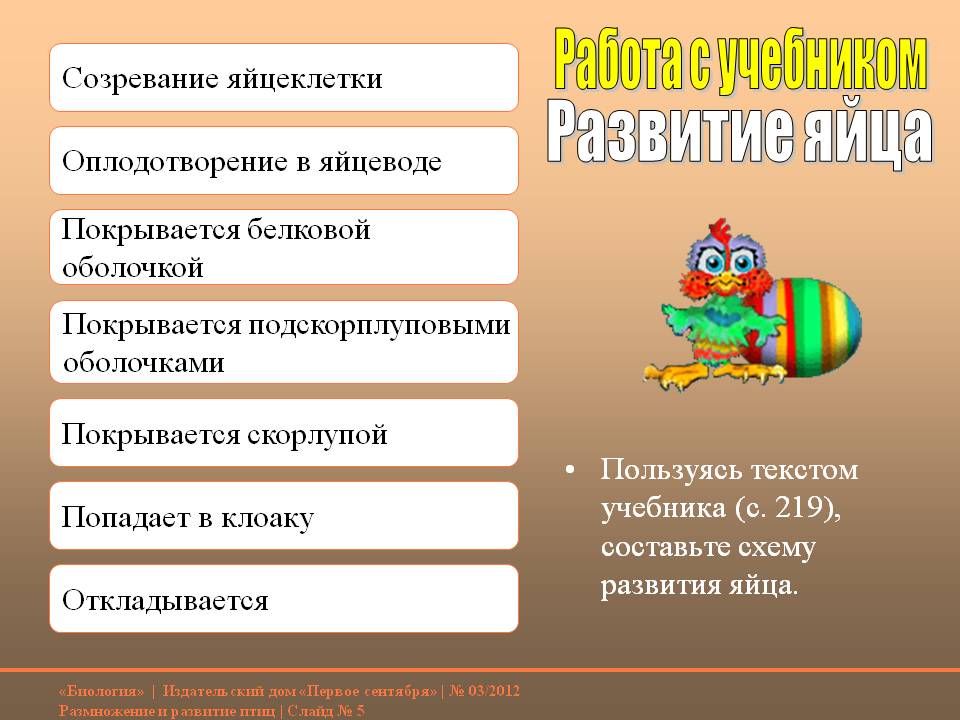 Работа с учебником
Развитие яйца

Созревание яйцеклетки

Оплодотворение в яйцеводе

Покрывается белковой оболочкой

Покрывается подскорплуповыми оболочками

Покрывается скорлупой

Попадает в клоаку

Откладывается

• Пользуясь текстом учебника (с. 219), составьте схему развития яйца.

«Биология» | Издательский дом «Первое сентября» | № 03/2012
Размножение и развитие птиц | Слайд № 5